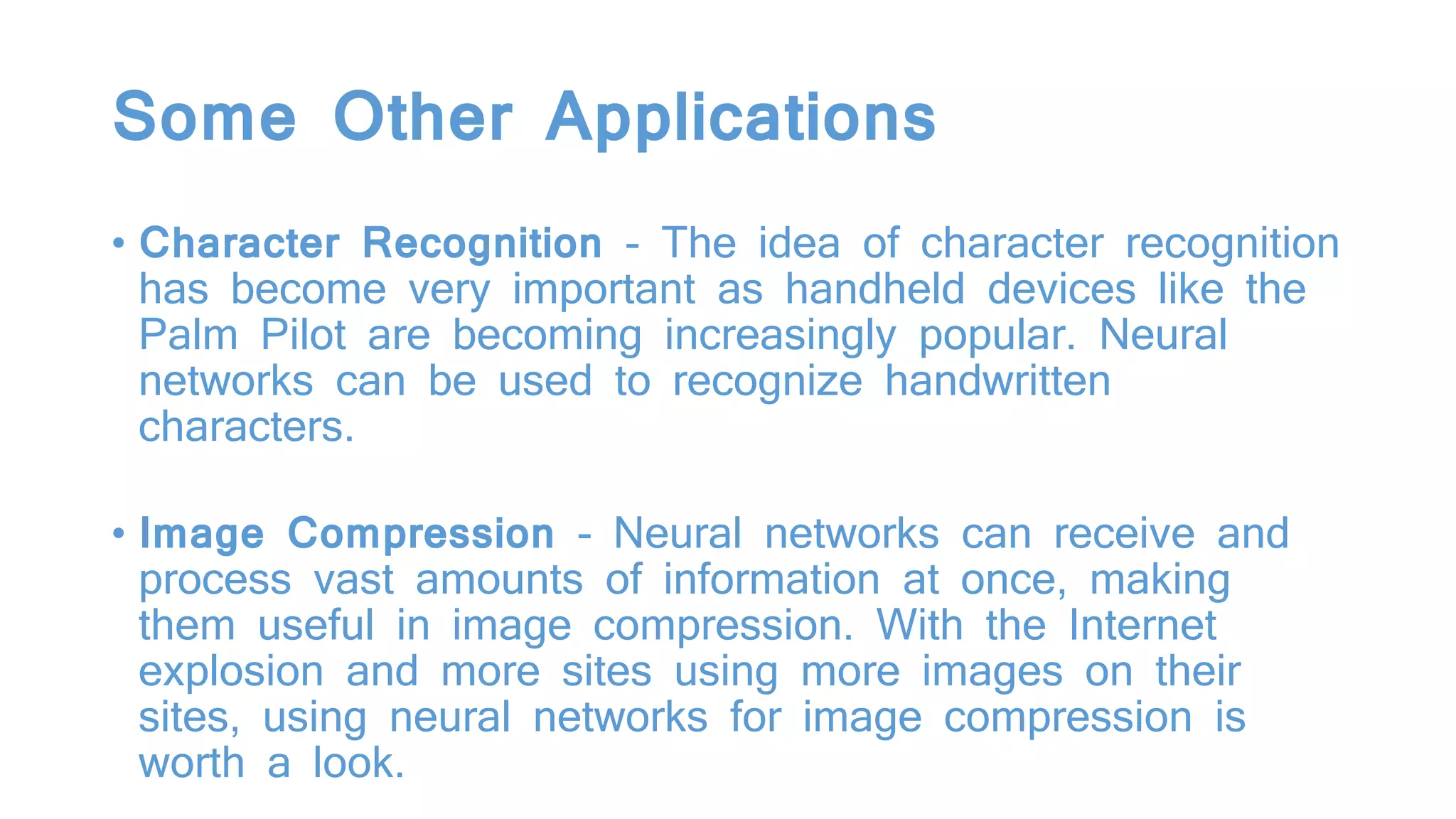 Some Other Applications

• Character Recognition - The idea of character recognition has become very important as handheld devices like the Palm Pilot are becoming increasingly popular. Neural networks can be used to recognize handwritten characters.

• Image Compression - Neural networks can receive and process vast amounts of information at once, making them useful in image compression. With the Internet explosion and more sites using more images on their sites, using neural networks for image compression is worth a look.